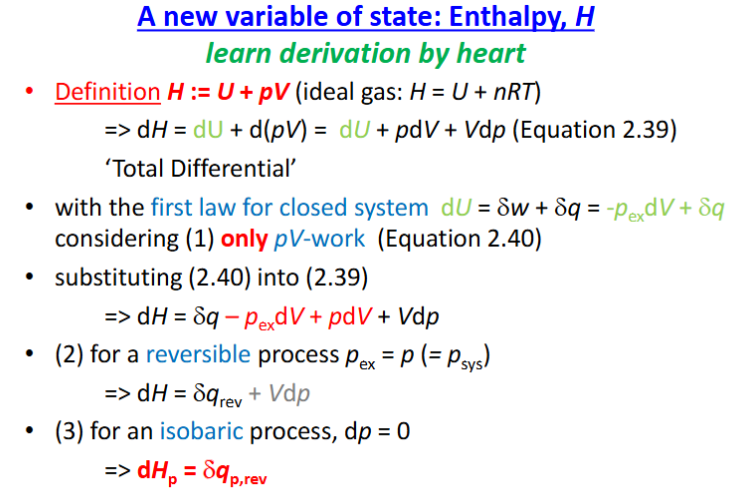 A new variable of state: Enthalpy, $H$

learn derivation by heart

• Definition $H := U + pV$ (ideal gas: $H = U + nRT$)

=> $dH = dU + d(pV) = dU + pdV + Vdp$ (Equation 2.39)

'Total Differential'

• with the first law for closed system $dU = \delta w + \delta q = -p_{ex}dV + \delta q$ considering (1) only $pV$-work (Equation 2.40)

• substituting (2.40) into (2.39)

=> $dH = \delta q - p_{ex}dV + pdV + Vdp$

• (2) for a reversible process $p_{ex} = p$ $(= p_{sys})$

=> $dH = \delta q_{rev} + Vdp$

• (3) for an isobaric process, $dp = 0$

=> $dH_p = \delta q_{p,rev}$